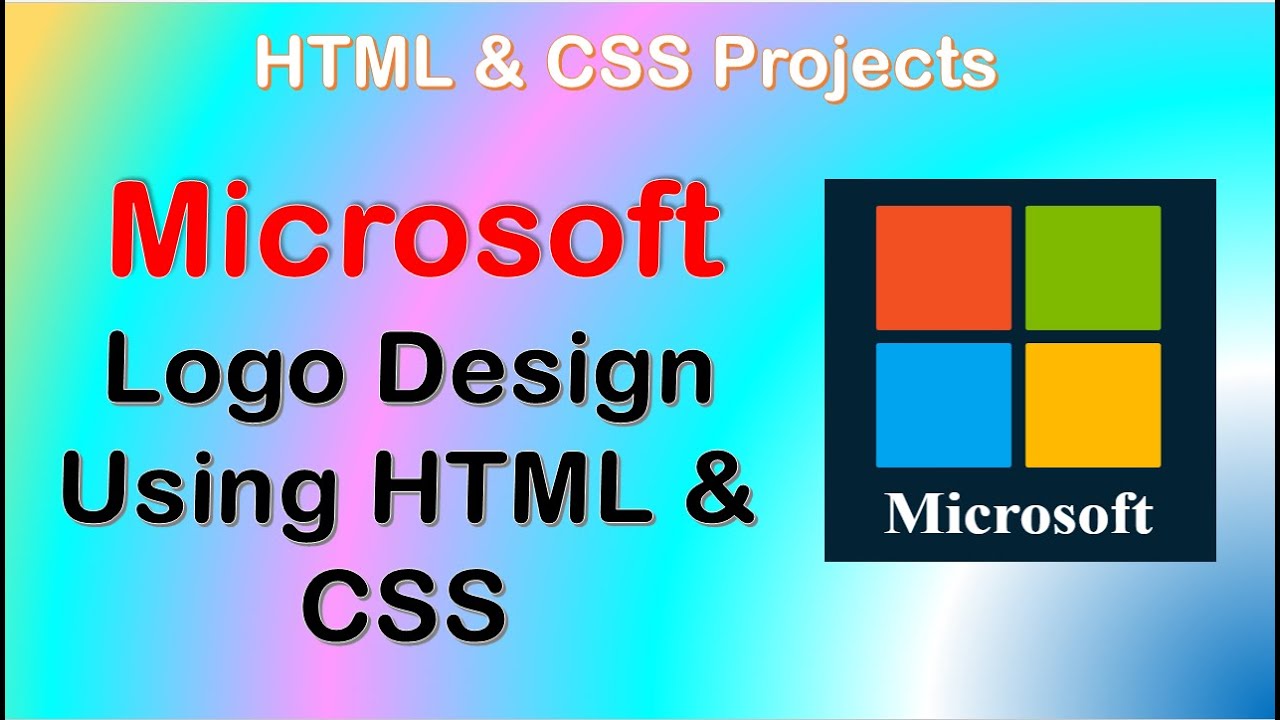 HTML & CSS Projects

Microsoft
Logo Design
Using HTML &
CSS

Microsoft